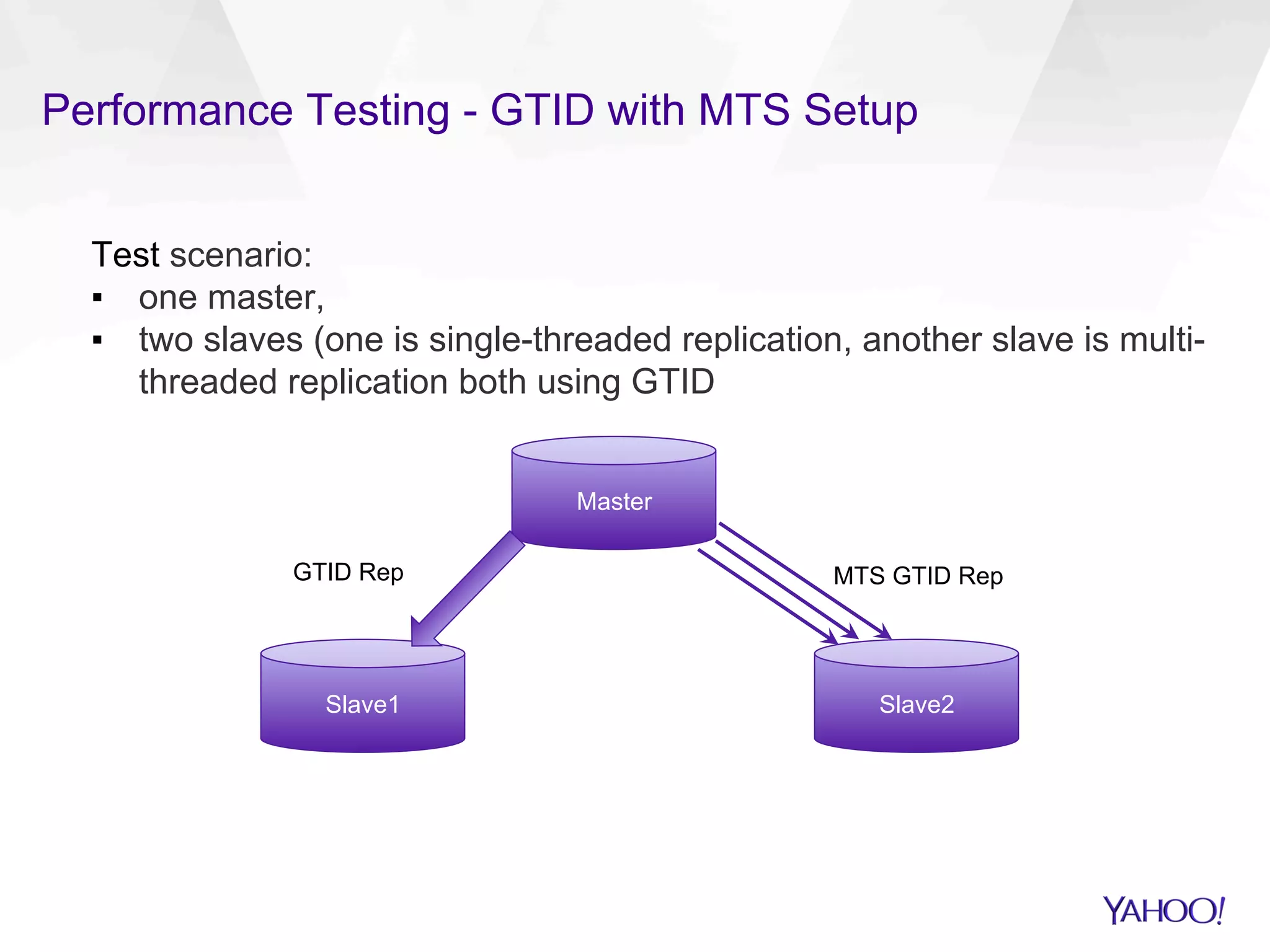 Performance Testing - GTID with MTS Setup

Test scenario:
▪ one master,
▪ two slaves (one is single-threaded replication, another slave is multi-threaded replication both using GTID

Master

GTID Rep

MTS GTID Rep

Slave1

Slave2

YAHOO!